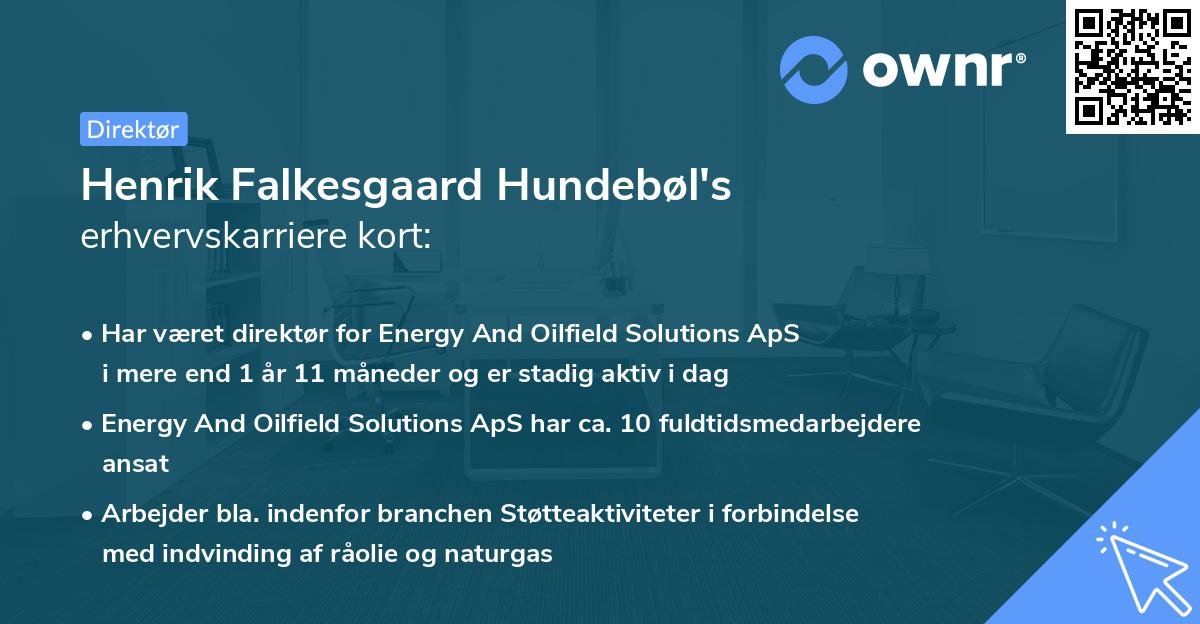 ownr®

Direktør

Henrik Falkesgaard Hundebøl's
erhvervskarriere kort:

• Har været direktør for Energy And Oilfield Solutions ApS i mere end 1 år 11 måneder og er stadig aktiv i dag

• Energy And Oilfield Solutions ApS har ca. 10 fuldtidsmedarbejdere ansat

• Arbejder bla. indenfor branchen Støtteaktiviteter i forbindelse med indvinding af råolie og naturgas